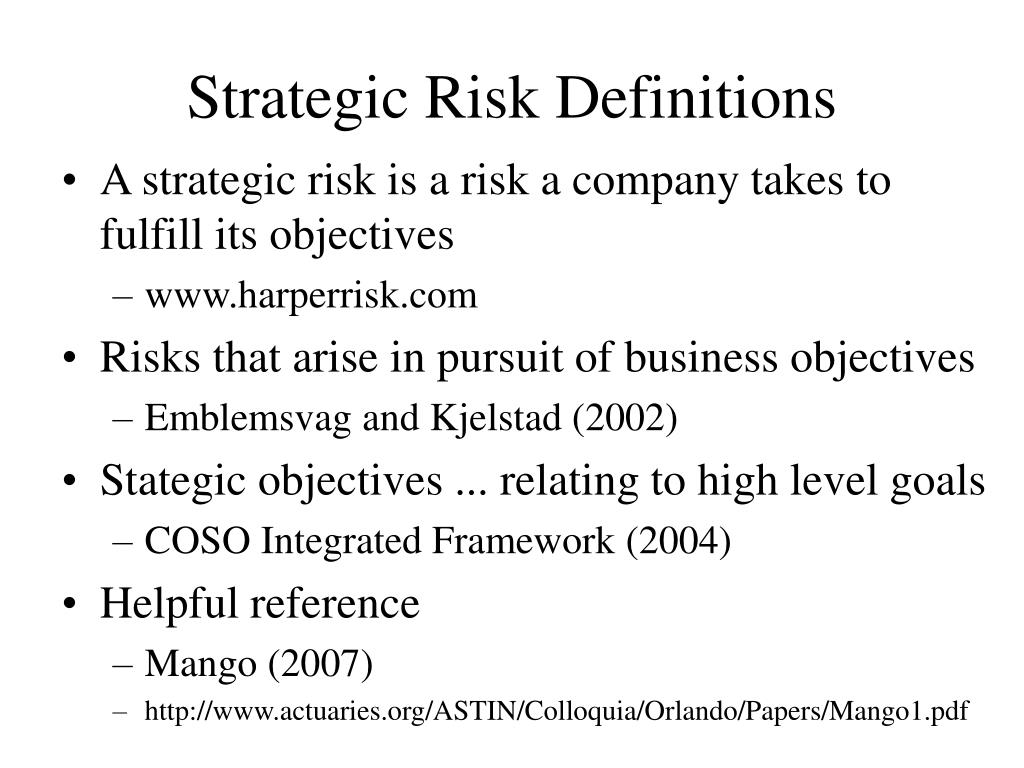 Strategic Risk Definitions

• A strategic risk is a risk a company takes to fulfill its objectives
– www.harperrisk.com
• Risks that arise in pursuit of business objectives
– Emblemsvag and Kjelstad (2002)
• Stategic objectives ... relating to high level goals
– COSO Integrated Framework (2004)
• Helpful reference
– Mango (2007)
– http://www.actuaries.org/ASTIN/Colloquia/Orlando/Papers/Mango1.pdf